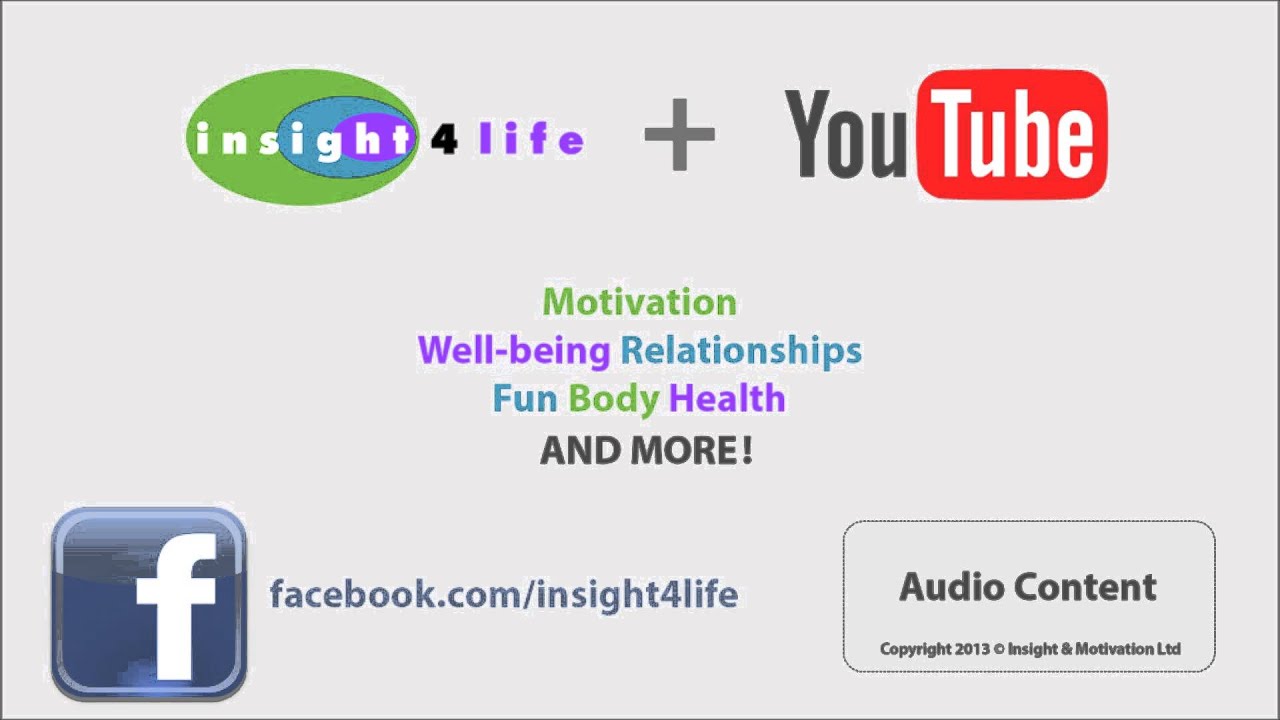 insight 4 life + YouTube

Motivation
Well-being Relationships
Fun Body Health
AND MORE!

f

facebook.com/insight4life

Audio Content

Copyright 2013 © Insight & Motivation Ltd